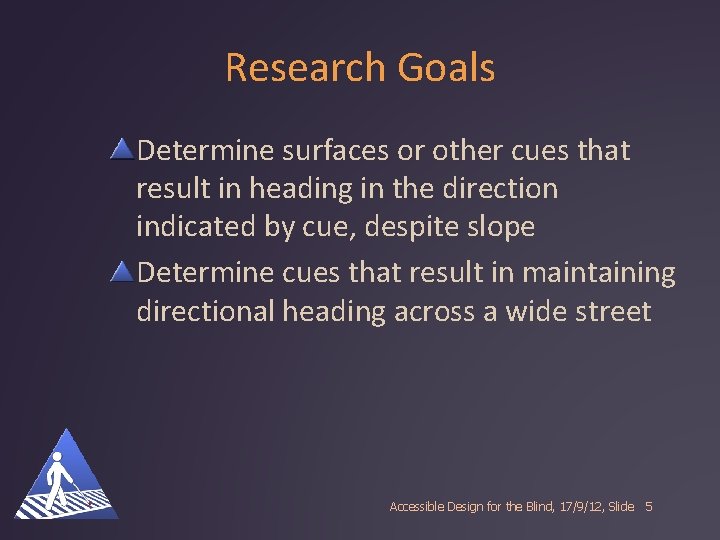 Research Goals

Determine surfaces or other cues that result in heading in the direction indicated by cue, despite slope

Determine cues that result in maintaining directional heading across a wide street

Accessible Design for the Blind, 17/9/12, Slide 5